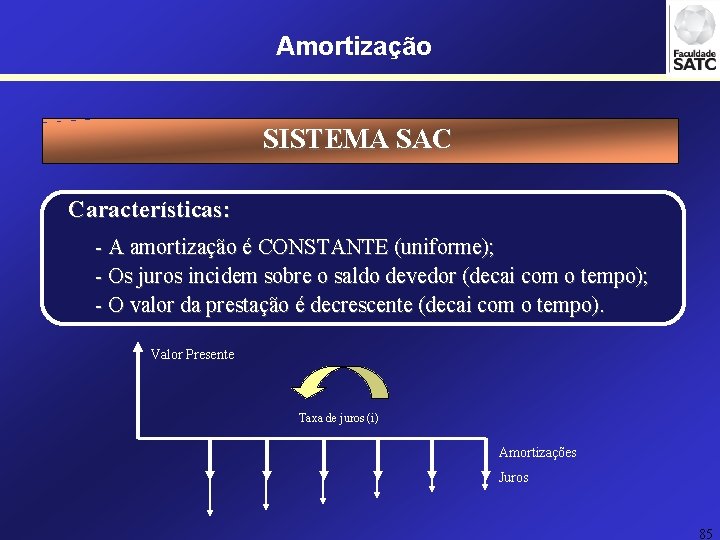 Amortização

Faculdade SATC

SISTEMA SAC

Características:

- A amortização é CONSTANTE (uniforme);
- Os juros incidem sobre o saldo devedor (decai com o tempo);
- O valor da prestação é decrescente (decai com o tempo).

Valor Presente

Taxa de juros (i)

Amortizações

Juros

85